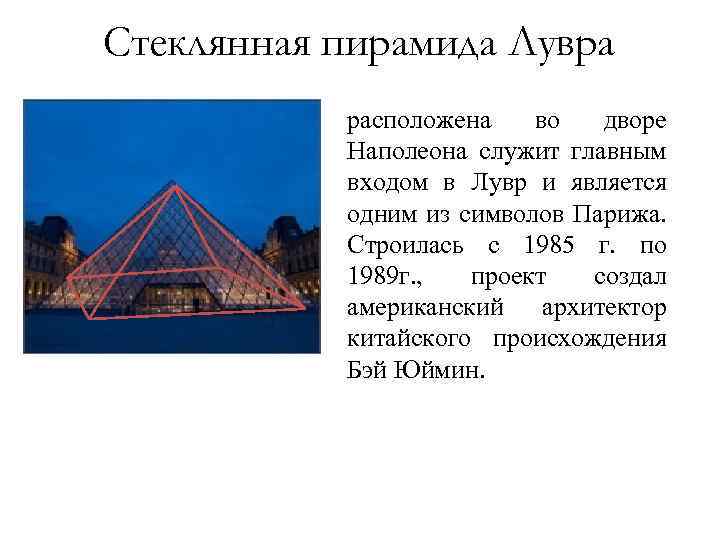 Стеклянная пирамида Лувра

расположена во дворе Наполеона служит главным входом в Лувр и является одним из символов Парижа. Строилась с 1985 г. по 1989г., проект создал американский архитектор китайского происхождения Бэй Юймин.